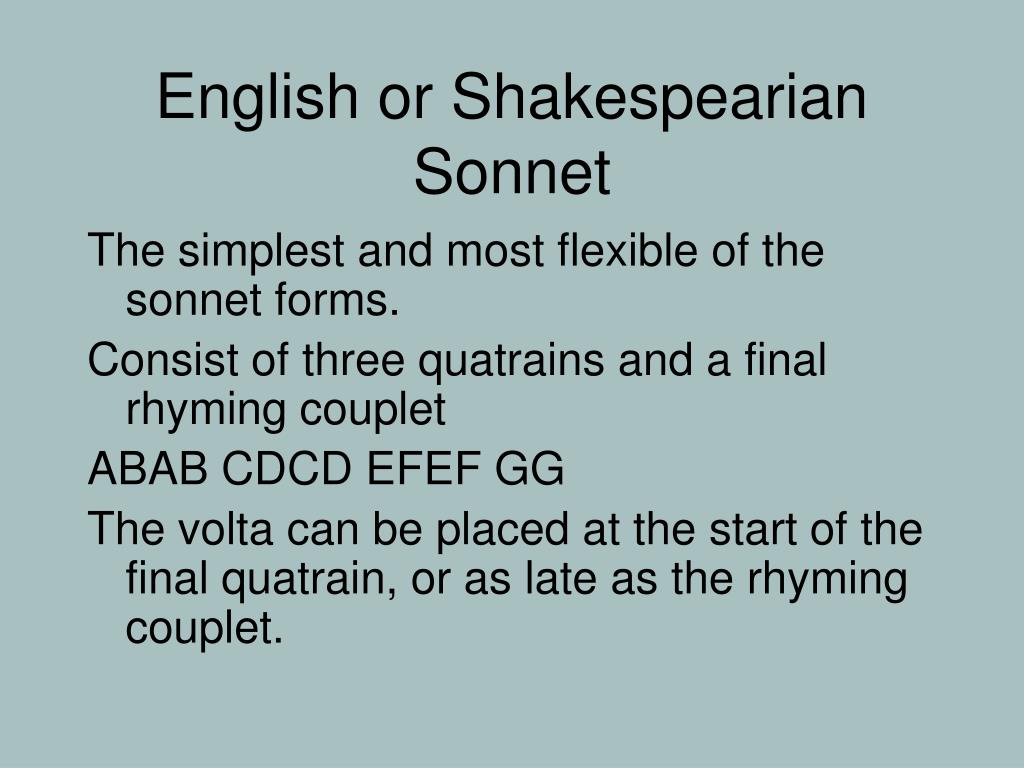 English or Shakespearian Sonnet

The simplest and most flexible of the sonnet forms.

Consist of three quatrains and a final rhyming couplet

ABAB CDCD EFEF GG

The volta can be placed at the start of the final quatrain, or as late as the rhyming couplet.